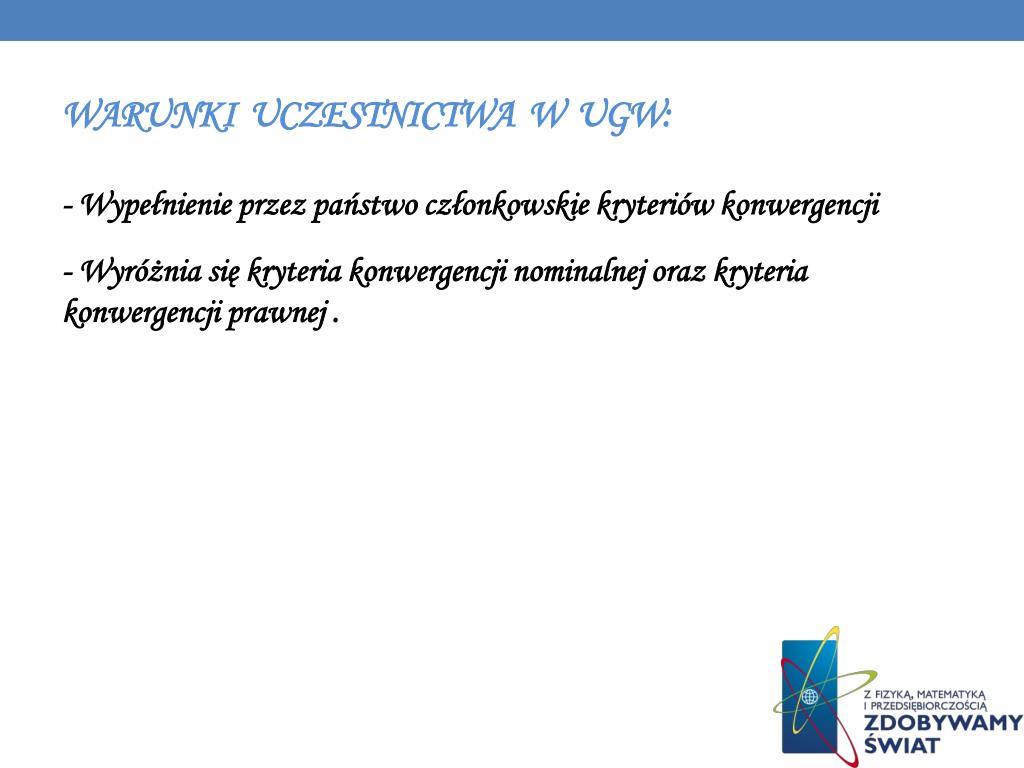 WARUNKI UCZESTNICTWA W UGW:

- Wypełnienie przez państwo członkowskie kryteriów konwergencji

- Wyróżnia się kryteria konwergencji nominalnej oraz kryteria konwergencji prawnej .

Z FIZYKĄ, MATEMATYKĄ I PRZEDSIĘBIORCZOŚCIĄ
ZDOBYWAMY ŚWIAT